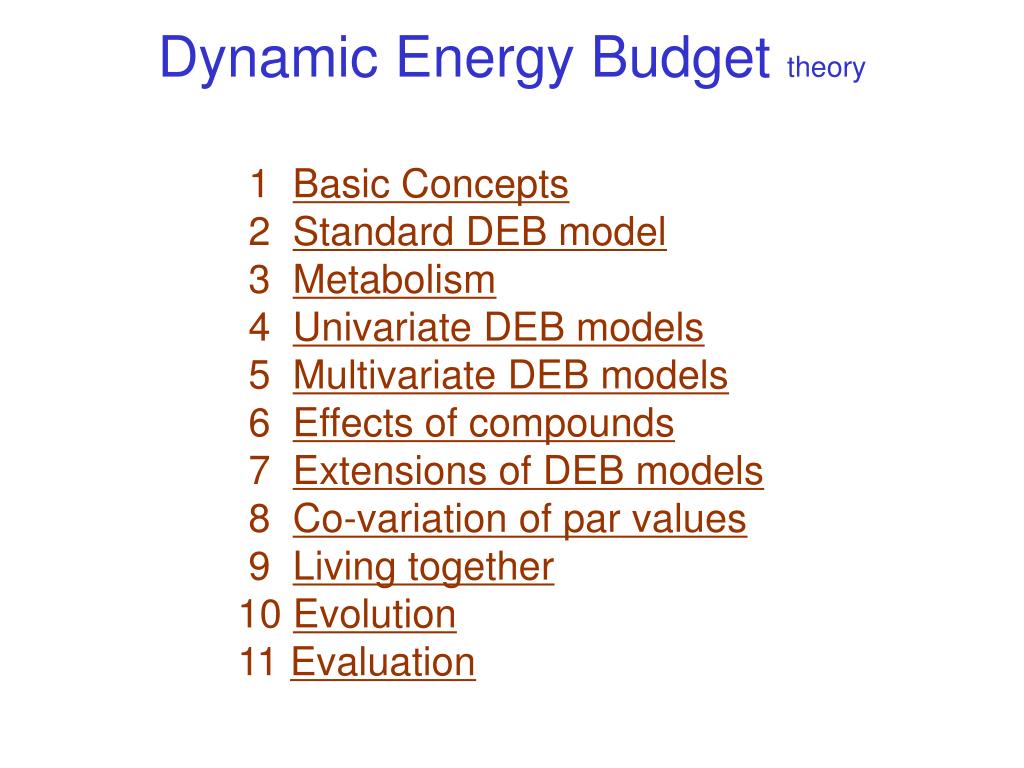 Dynamic Energy Budget theory

1 Basic Concepts
2 Standard DEB model
3 Metabolism
4 Univariate DEB models
5 Multivariate DEB models
6 Effects of compounds
7 Extensions of DEB models
8 Co-variation of par values
9 Living together
10 Evolution
11 Evaluation